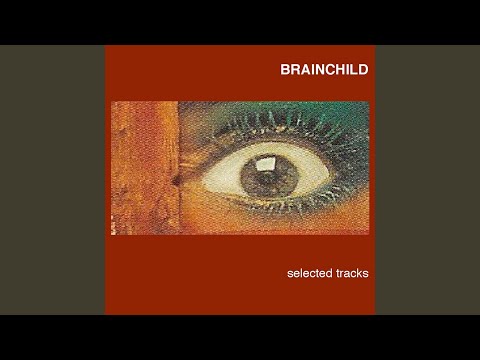 BRAINCHILD

selected tracks